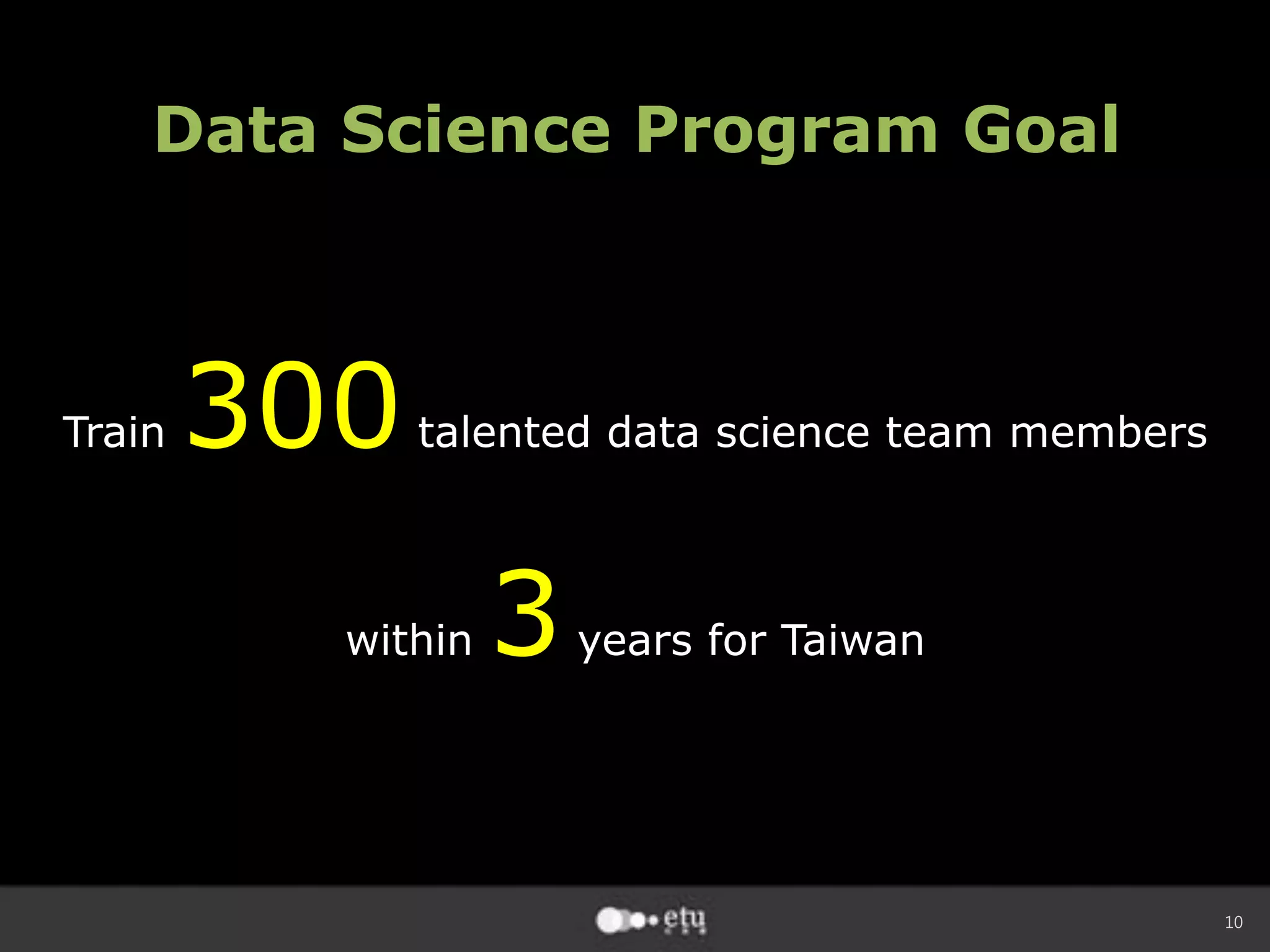 Data Science Program Goal

Train 300 talented data science team members

within 3 years for Taiwan

etu

10